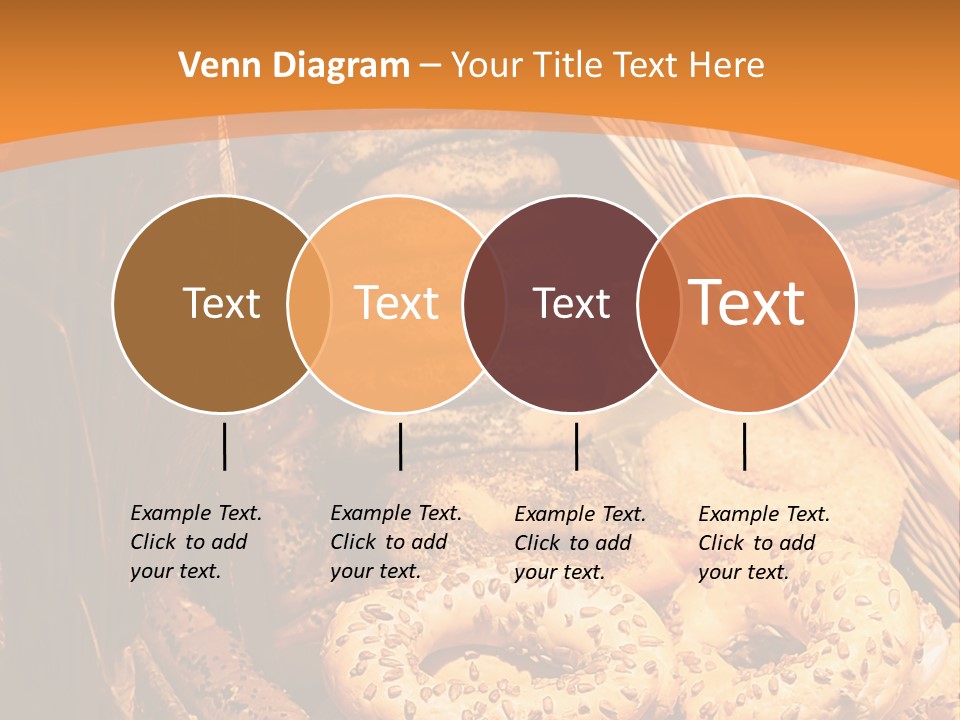 Venn Diagram – Your Title Text Here

Text

Text

Text

Text

Example Text. Click to add your text.

Example Text. Click to add your text.

Example Text. Click to add your text.

Example Text. Click to add your text.